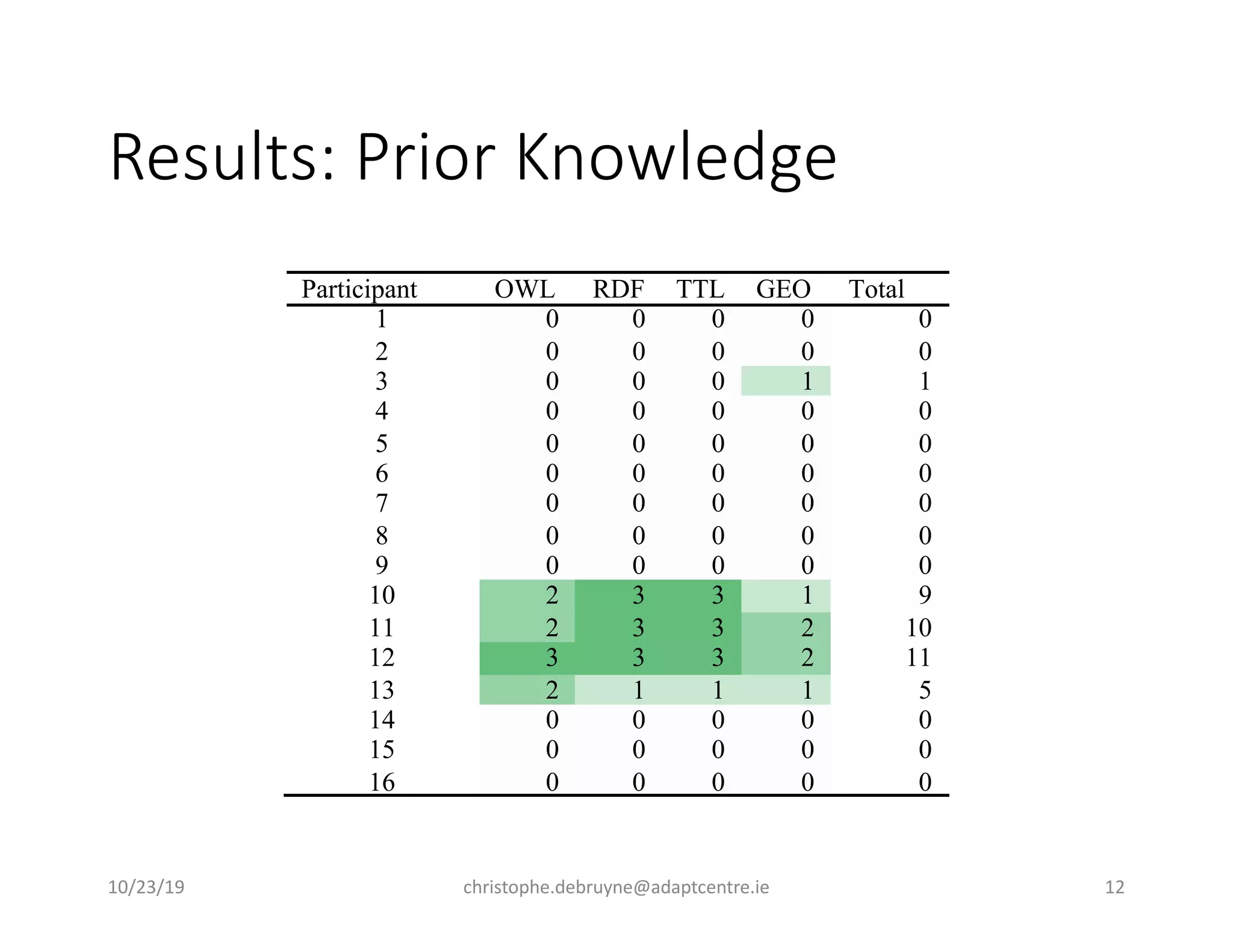 Results: Prior Knowledge

| Participant | OWL | RDF | TTL | GEO | Total |
|---|---|---|---|---|---|
| 1 | 0 | 0 | 0 | 0 | 0 |
| 2 | 0 | 0 | 0 | 0 | 0 |
| 3 | 0 | 0 | 0 | 1 | 1 |
| 4 | 0 | 0 | 0 | 0 | 0 |
| 5 | 0 | 0 | 0 | 0 | 0 |
| 6 | 0 | 0 | 0 | 0 | 0 |
| 7 | 0 | 0 | 0 | 0 | 0 |
| 8 | 0 | 0 | 0 | 0 | 0 |
| 9 | 0 | 0 | 0 | 0 | 0 |
| 10 | 2 | 3 | 3 | 1 | 9 |
| 11 | 2 | 3 | 3 | 2 | 10 |
| 12 | 3 | 3 | 3 | 2 | 11 |
| 13 | 2 | 1 | 1 | 1 | 5 |
| 14 | 0 | 0 | 0 | 0 | 0 |
| 15 | 0 | 0 | 0 | 0 | 0 |
| 16 | 0 | 0 | 0 | 0 | 0 |

10/23/19 christophe.debruyne@adaptcentre.ie 12